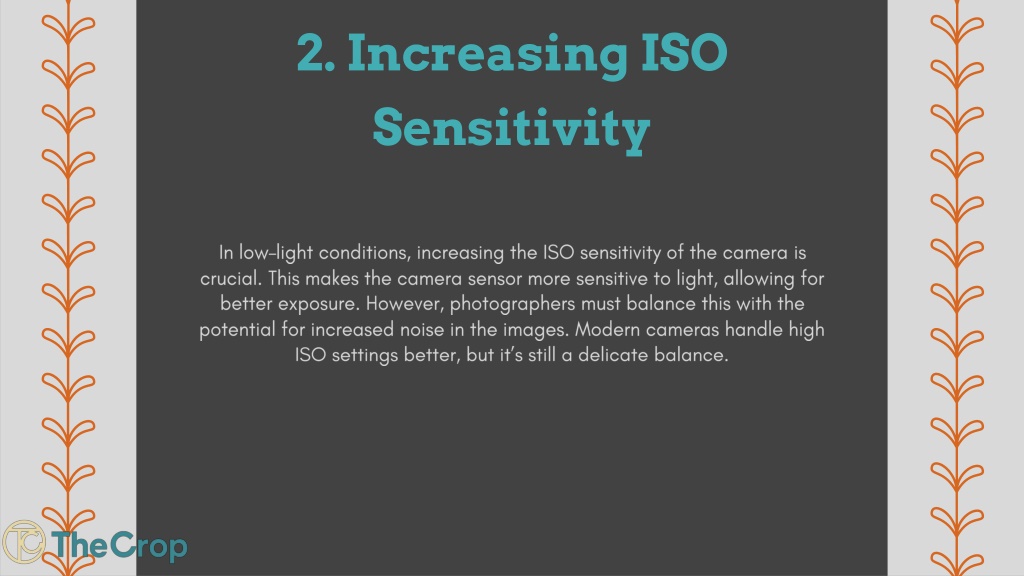 2. Increasing ISO Sensitivity

In low-light conditions, increasing the ISO sensitivity of the camera is crucial. This makes the camera sensor more sensitive to light, allowing for better exposure. However, photographers must balance this with the potential for increased noise in the images. Modern cameras handle high ISO settings better, but it's still a delicate balance.

TheCrop